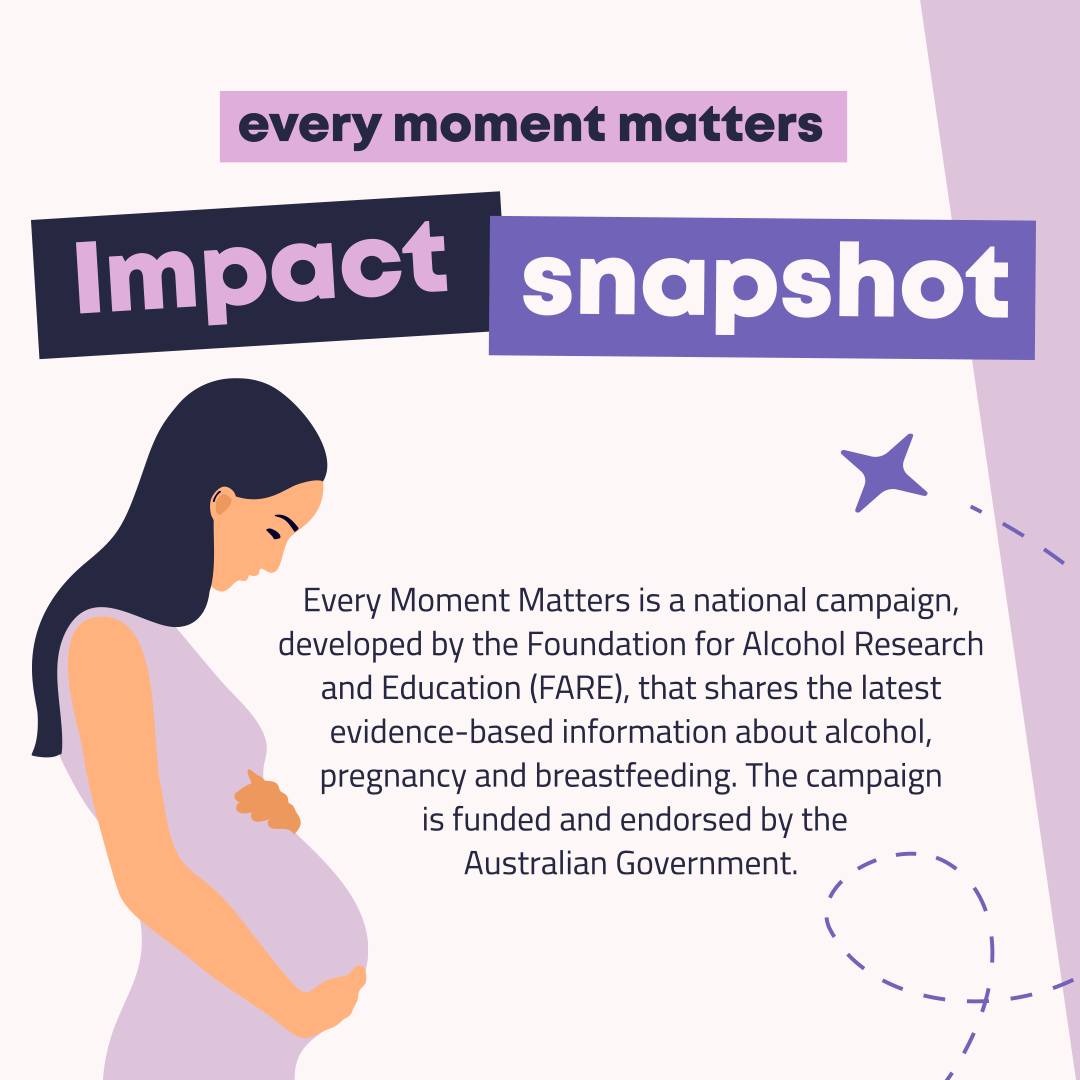 every moment matters

Impact snapshot

Every Moment Matters is a national campaign, developed by the Foundation for Alcohol Research and Education (FARE), that shares the latest evidence-based information about alcohol, pregnancy and breastfeeding. The campaign is funded and endorsed by the Australian Government.